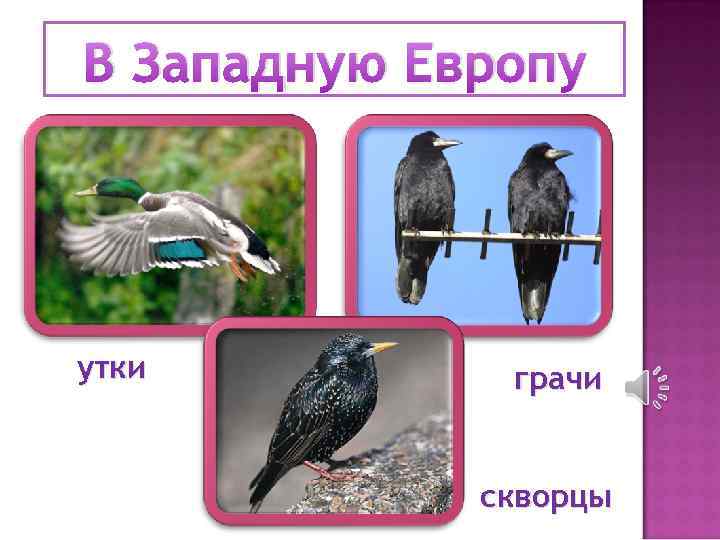 В Западную Европу

утки

грачи

скворцы